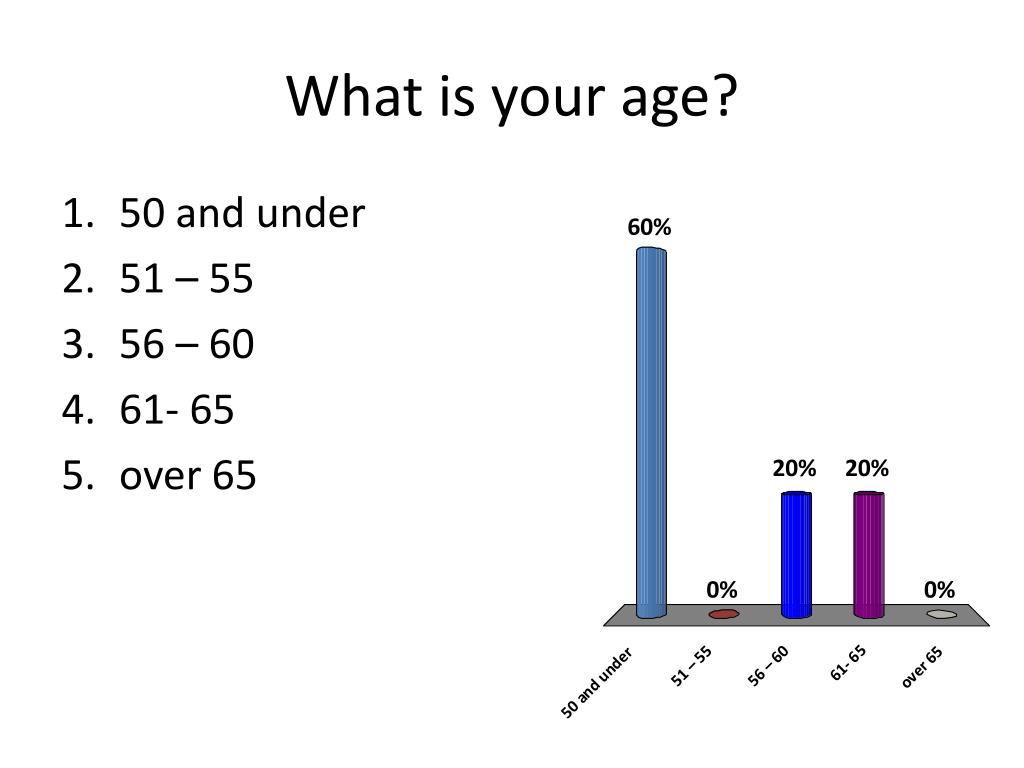 What is your age?

1. 50 and under
2. 51 – 55
3. 56 – 60
4. 61- 65
5. over 65

60%
0%
20%
20%
0%

50 and under
51 – 55
56 – 60
61- 65
over 65